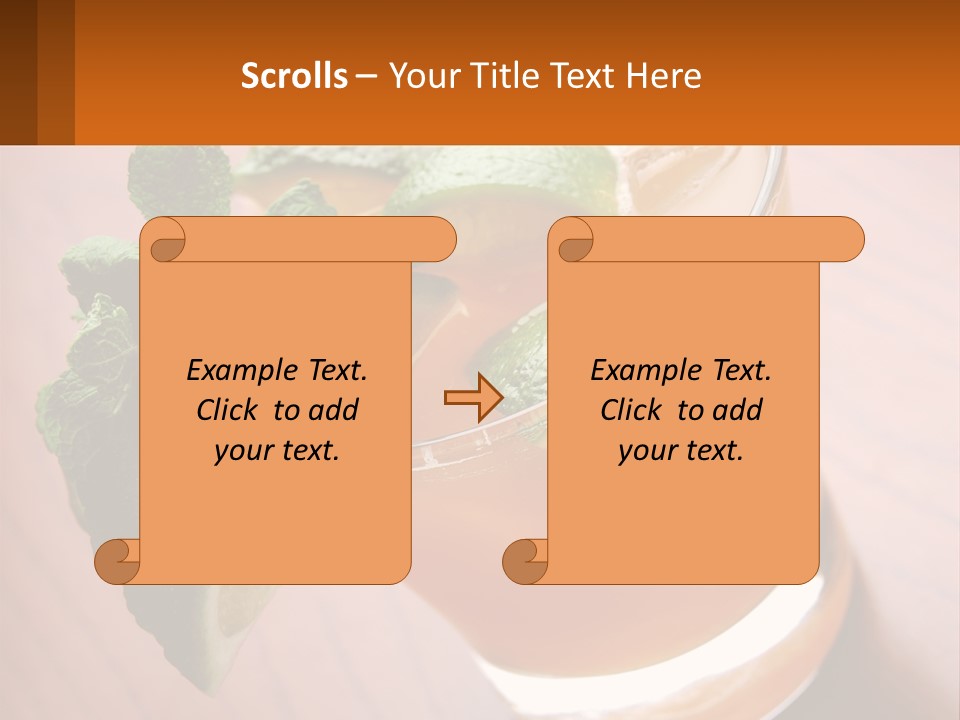 Scrolls – Your Title Text Here

Example Text. Click to add your text.

Example Text. Click to add your text.